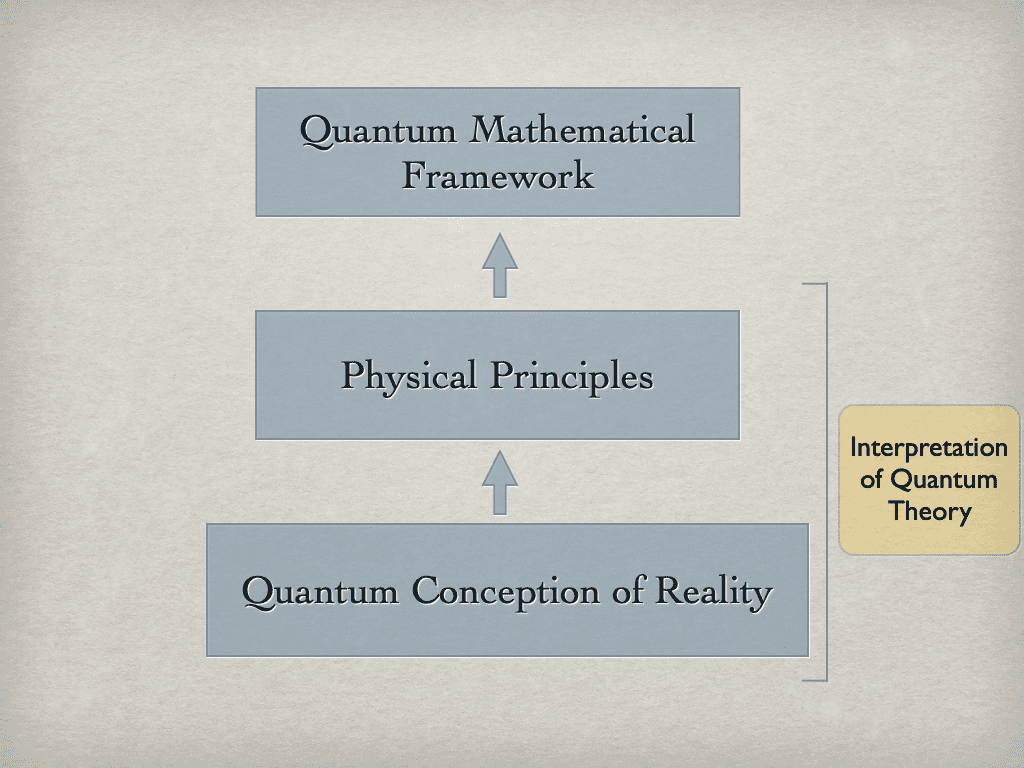 Quantum Mathematical Framework

Physical Principles

Quantum Conception of Reality

Interpretation of Quantum Theory